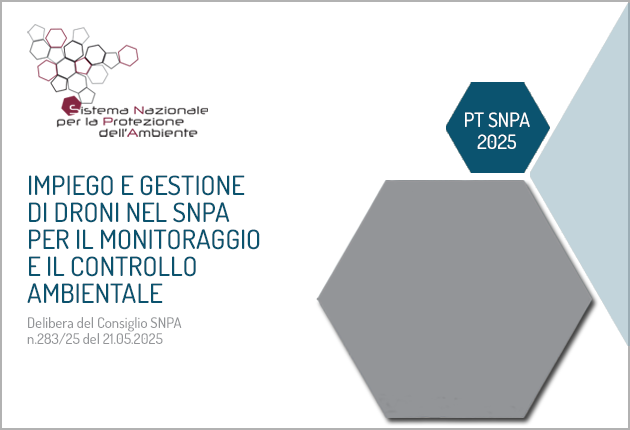 Sistema Nazionale per la Protezione dell'Ambiente

PT SNPA 2025

IMPIEGO E GESTIONE DI DRONI NEL SNPA PER IL MONITORAGGIO E IL CONTROLLO AMBIENTALE

Delibera del Consiglio SNPA n.283/25 del 21.05.2025